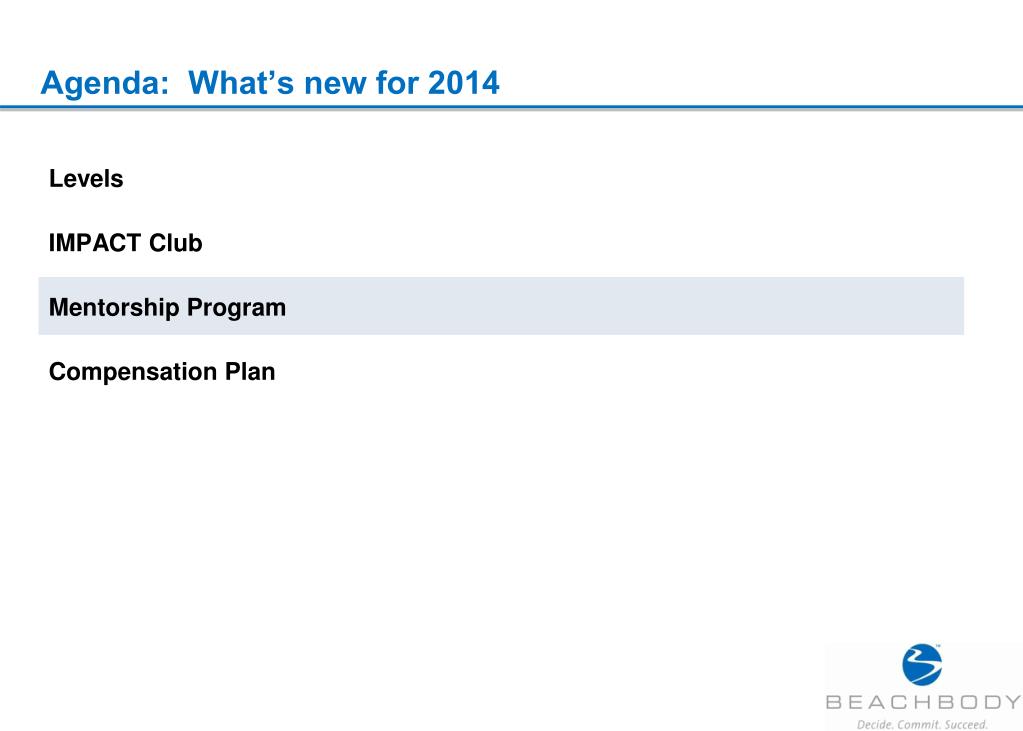 Agenda:  What’s new for 2014

Levels

IMPACT Club

Mentorship Program

Compensation Plan

BEACHBODY
Decide. Commit. Succeed.